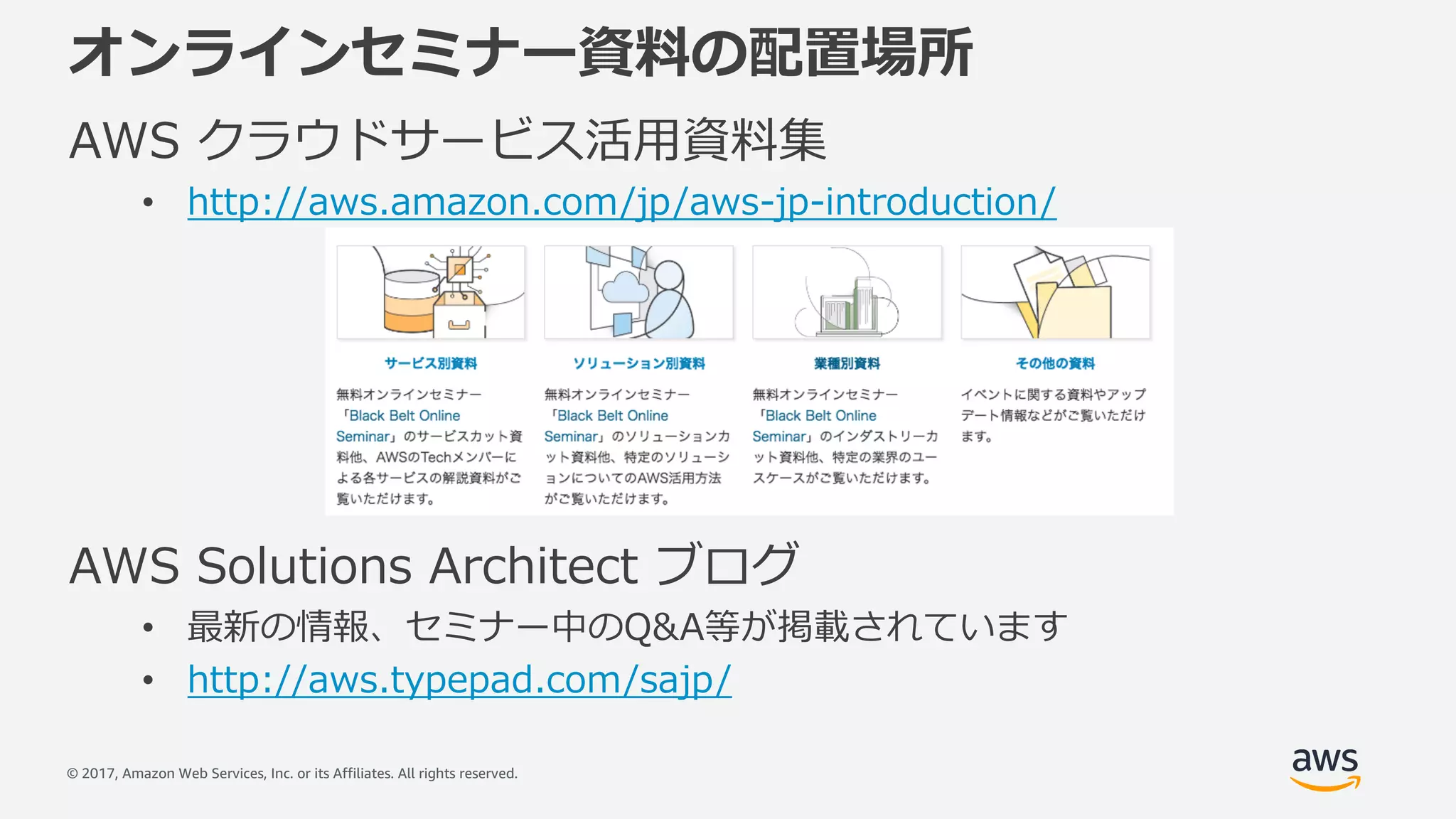 オンラインセミナー資料の配置場所

AWS クラウドサービス活用資料集

• http://aws.amazon.com/jp/aws-jp-introduction/

サービス別資料

無料オンラインセミナー「Black Belt Online Seminar」のサービスカット資料他、AWSのTechメンバーによる各サービスの解説資料がご覧いただけます。

ソリューション別資料

無料オンラインセミナー「Black Belt Online Seminar」のソリューションカット資料他、特定のソリューションについてのAWS活用方法がご覧いただけます。

業種別資料

無料オンラインセミナー「Black Belt Online Seminar」のインダストリーカット資料他、特定の業界のユースケースがご覧いただけます。

その他の資料

イベントに関する資料やアップデート情報などがご覧いただけます。

AWS Solutions Architect ブログ

• 最新の情報、セミナー中のQ&A等が掲載されています
• http://aws.typepad.com/sajp/

© 2017, Amazon Web Services, Inc. or its Affiliates. All rights reserved.

aws